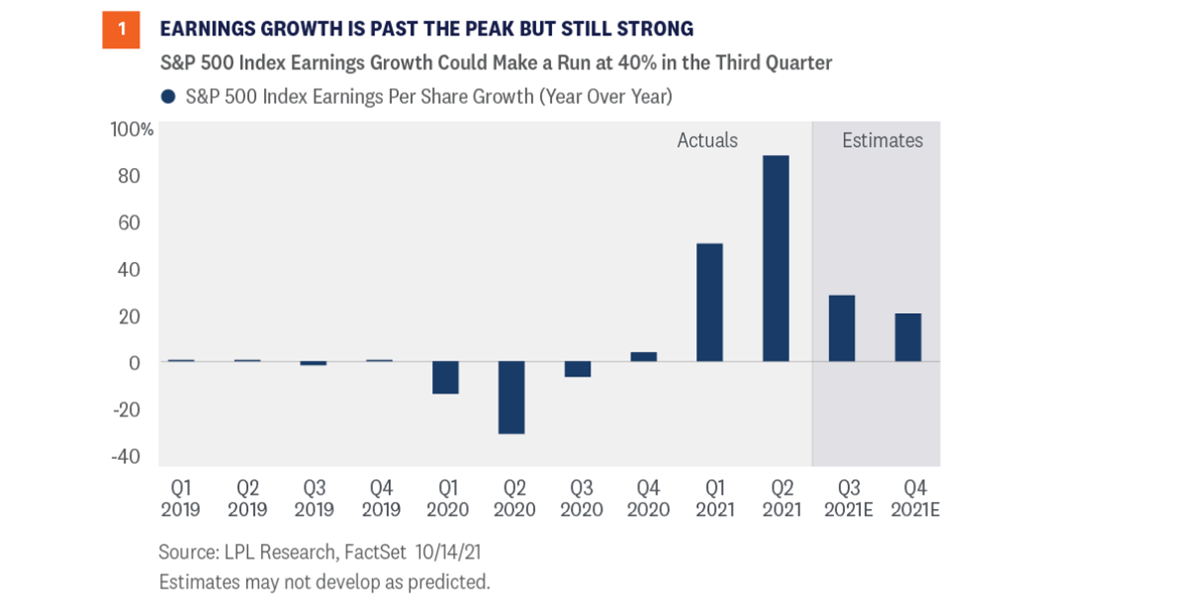 1

EARNINGS GROWTH IS PAST THE PEAK BUT STILL STRONG

S&P 500 Index Earnings Growth Could Make a Run at 40% in the Third Quarter

S&P 500 Index Earnings Per Share Growth (Year Over Year)

100%
80
60
40
20
0
-20
-40

Actuals

Estimates

Q1 2019
Q2 2019
Q3 2019
Q4 2019
Q1 2020
Q2 2020
Q3 2020
Q4 2020
Q1 2021
Q2 2021
Q3 2021E
Q4 2021E

Source: LPL Research, FactSet 10/14/21

Estimates may not develop as predicted.